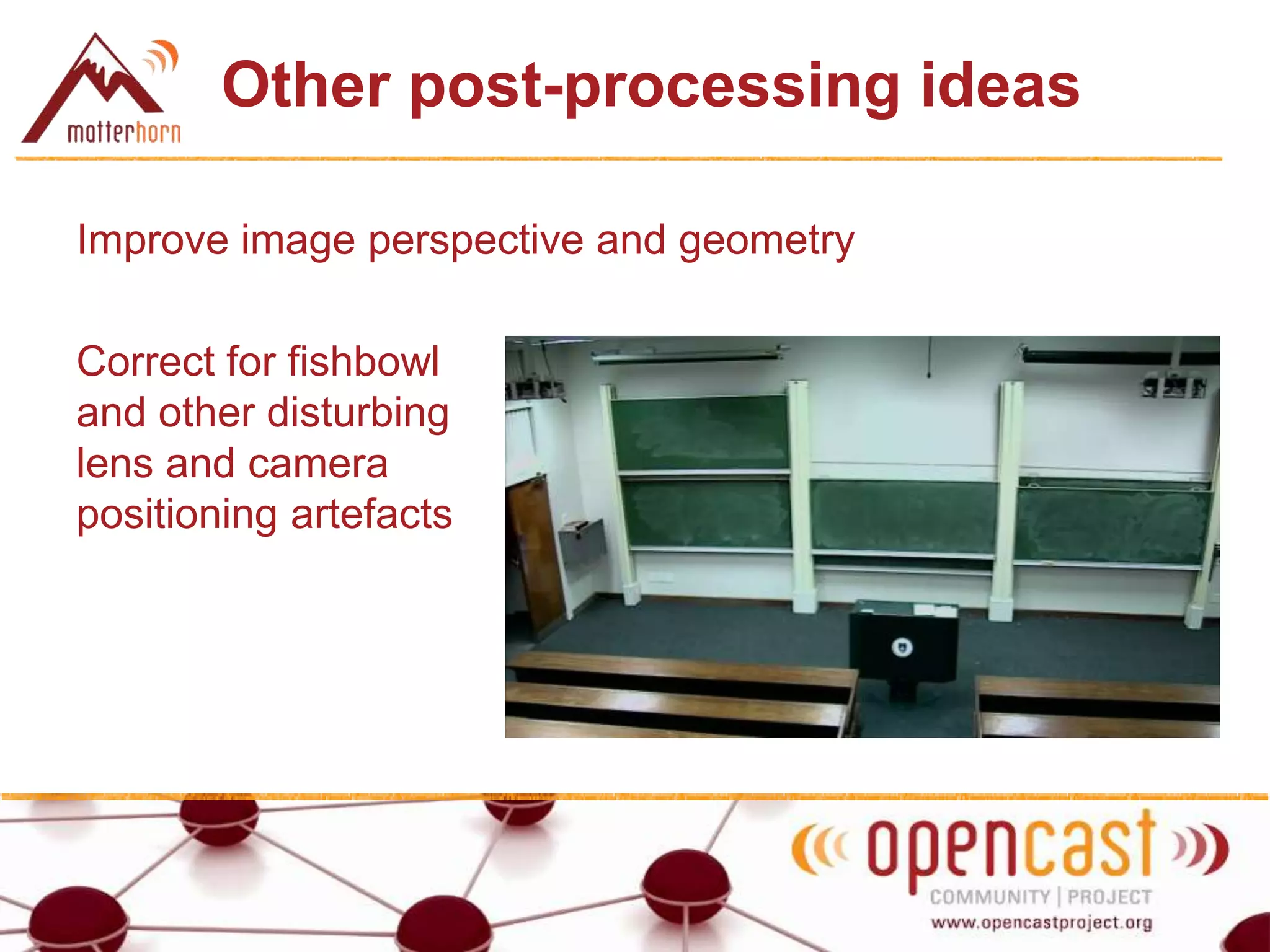 matterhorn

Other post-processing ideas

Improve image perspective and geometry

Correct for fishbowl and other disturbing lens and camera positioning artefacts

opencast
COMMUNITY | PROJECT
www.opencastproject.org